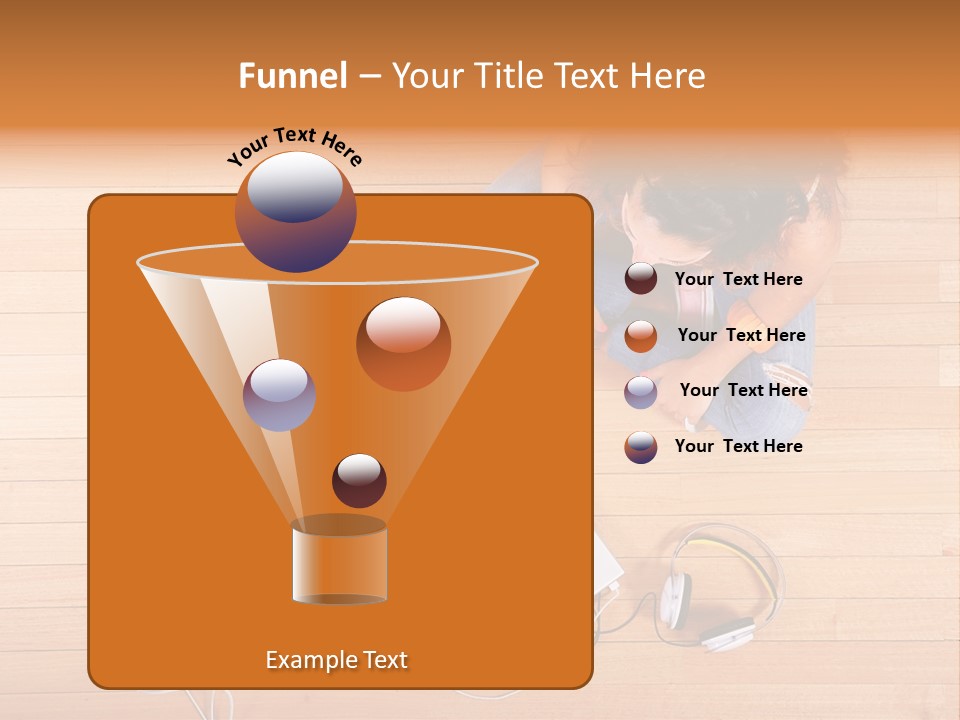 Funnel – Your Title Text Here

Your Text Here

Your Text Here

Your Text Here

Your Text Here

Your Text Here

Example Text